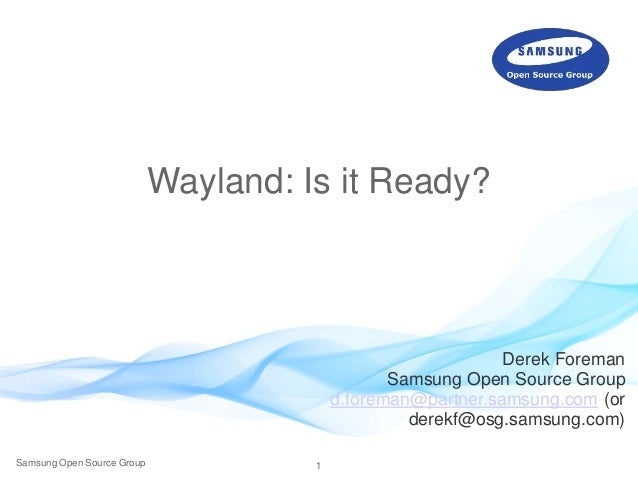 SAMSUNG
Open Source Group

Wayland: Is it Ready?

Derek Foreman
Samsung Open Source Group
d.foreman@partner.samsung.com (or derekf@osg.samsung.com)

Samsung Open Source Group

1